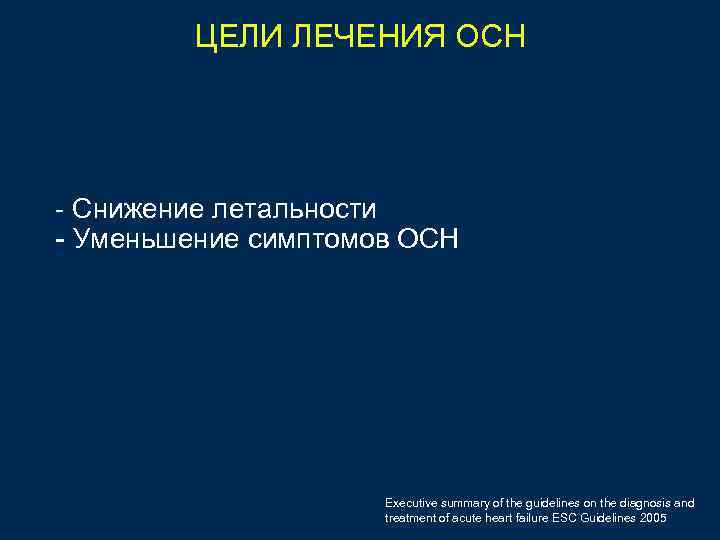 ЦЕЛИ ЛЕЧЕНИЯ ОСН

- Снижение летальности
- Уменьшение симптомов ОСН

Executive summary of the guidelines on the diagnosis and treatment of acute heart failure ESC Guidelines 2005